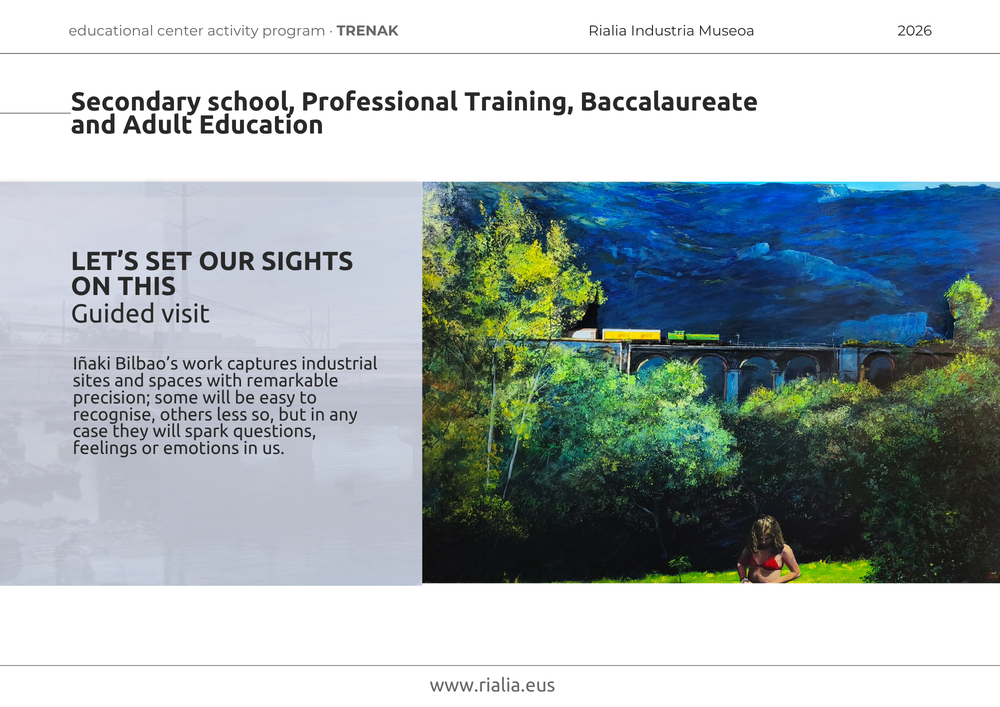 educational center activity program · TRENAK

Rialia Industria Museoa

2026

Secondary school, Professional Training, Baccalaureate and Adult Education

LET'S SET OUR SIGHTS ON THIS
Guided visit

Iñaki Bilbao's work captures industrial sites and spaces with remarkable precision; some will be easy to recognise, others less so, but in any case they will spark questions, feelings or emotions in us.

www.rialia.eus